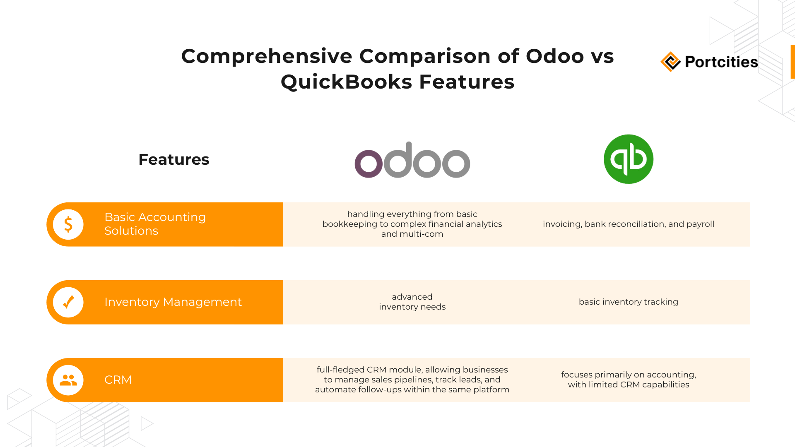 Comprehensive Comparison of Odoo vs QuickBooks Features

Portcities

| Features | odoo | qb |
|---|---|---|
| Basic Accounting Solutions | handling everything from basic bookkeeping to complex financial analytics and multi-com | invoicing, bank reconciliation, and payroll |
| Inventory Management | advanced inventory needs | basic inventory tracking |
| CRM | full-fledged CRM module, allowing businesses to manage sales pipelines, track leads, and automate follow-ups within the same platform | focuses primarily on accounting, with limited CRM capabilities |